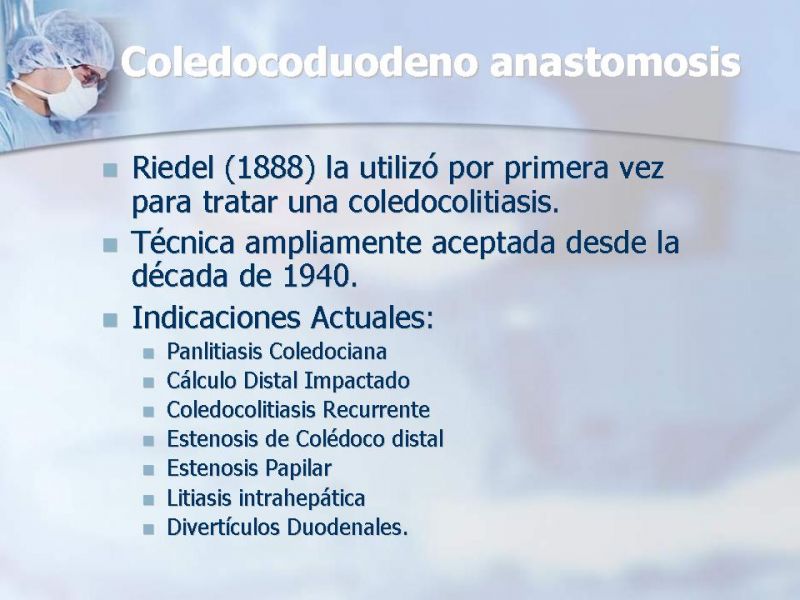 Coledocoduodeno anastomosis

- Riedel (1888) la utilizó por primera vez para tratar una coledocolitiasis.
- Técnica ampliamente aceptada desde la década de 1940.
- Indicaciones Actuales:
  - Panlitiasis Coledociana
  - Cálculo Distal Impactado
  - Coledocolitiasis Recurrente
  - Estenosis de Colédoco distal
  - Estenosis Papilar
  - Litiasis intrahepática
  - Divertículos Duodenales.